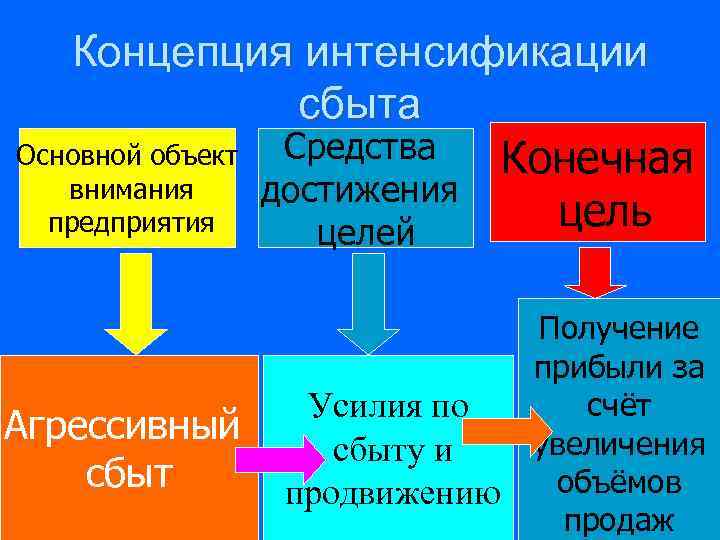 Концепция интенсификации сбыта

Основной объект внимания предприятия

Средства достижения целей

Конечная цель

Агрессивный сбыт

Усилия по сбыту и продвижению

Получение прибыли за счёт увеличения объёмов продаж